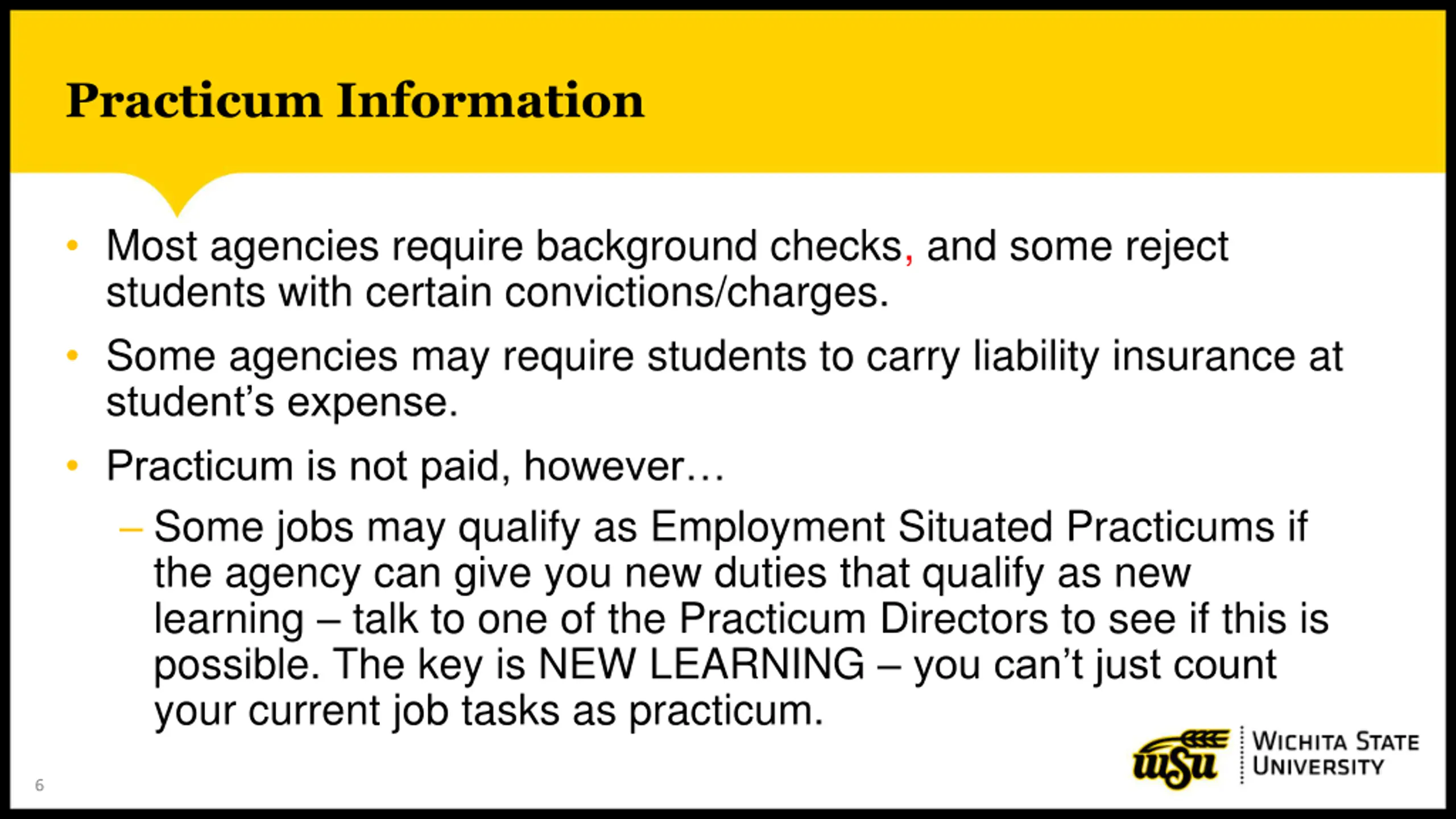 Practicum Information

• Most agencies require background checks, and some reject students with certain convictions/charges.

• Some agencies may require students to carry liability insurance at student's expense.

• Practicum is not paid, however…

– Some jobs may qualify as Employment Situated Practicums if the agency can give you new duties that qualify as new learning – talk to one of the Practicum Directors to see if this is possible. The key is NEW LEARNING – you can't just count your current job tasks as practicum.

6

wsu WICHITA STATE UNIVERSITY